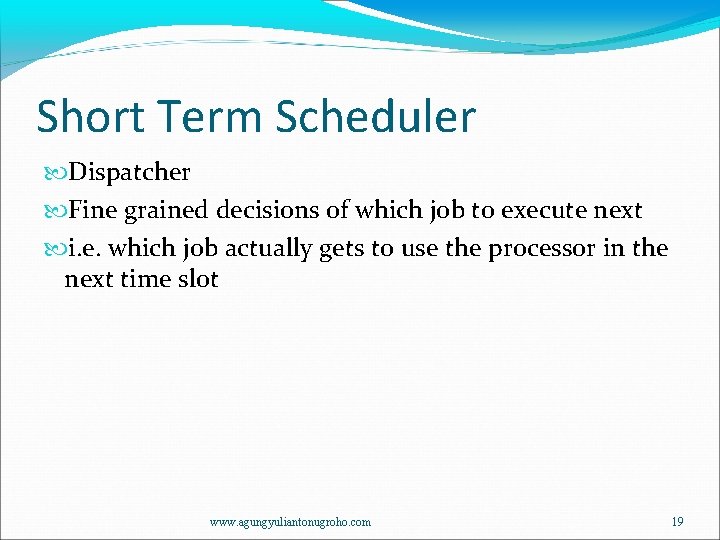 Short Term Scheduler

Dispatcher

Fine grained decisions of which job to execute next

i.e. which job actually gets to use the processor in the next time slot

www.agungyuliantonugroho.com

19